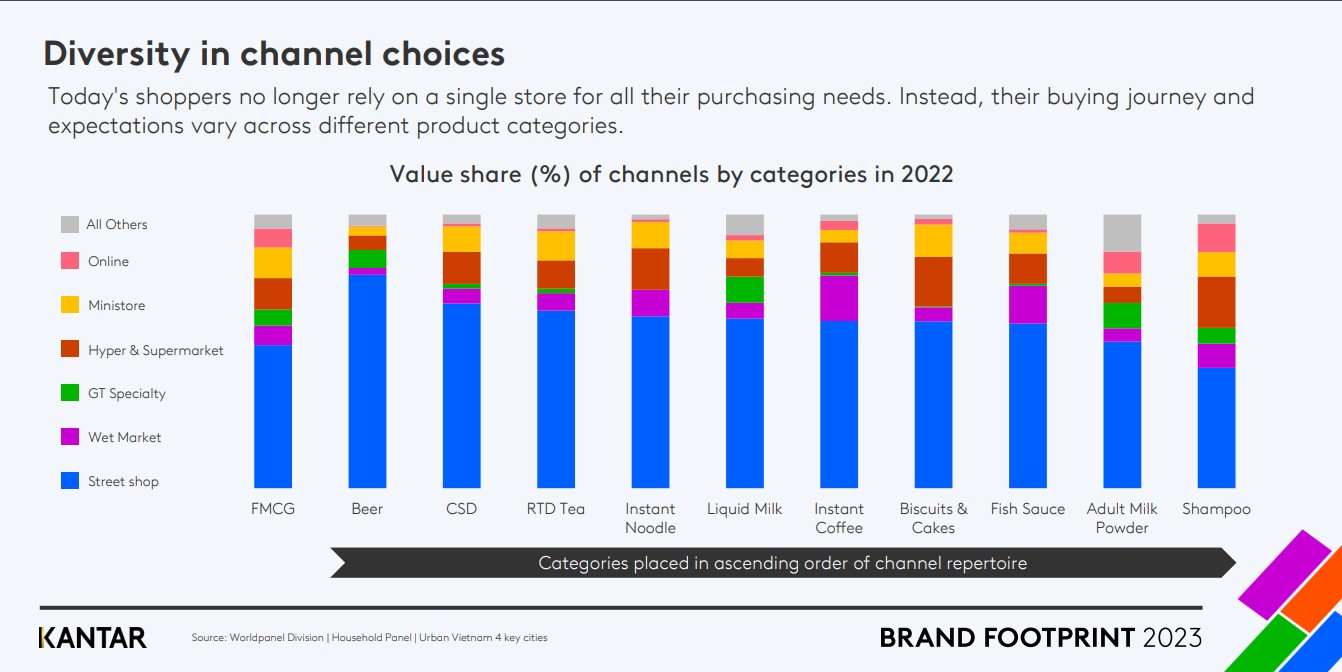 Diversity in channel choices

Today's shoppers no longer rely on a single store for all their purchasing needs. Instead, their buying journey and expectations vary across different product categories.

Value share (%) of channels by categories in 2022

All Others
Online
Ministore
Hyper & Supermarket
GT Specialty
Wet Market
Street shop

FMCG
Beer
CSD
RTD Tea
Instant Noodle
Liquid Milk
Instant Coffee
Biscuits & Cakes
Fish Sauce
Adult Milk Powder
Shampoo

Categories placed in ascending order of channel repertoire

KANTAR

Source: Worldpanel Division | Household Panel | Urban Vietnam 4 key cities

BRAND FOOTPRINT 2023